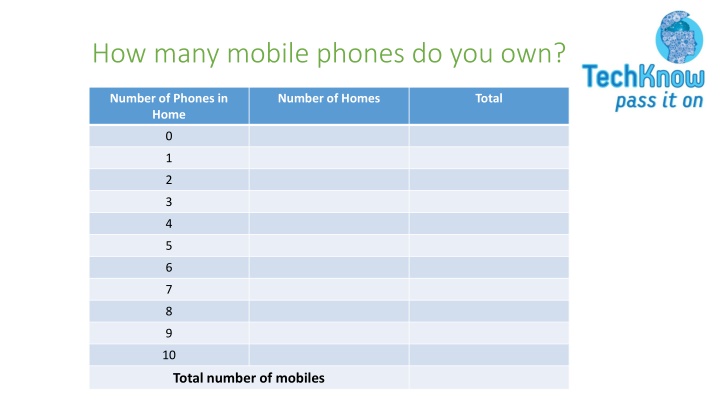 How many mobile phones do you own?

TechKnow
pass it on

| Number of Phones in Home | Number of Homes | Total |
|---|---|---|
| 0 | | |
| 1 | | |
| 2 | | |
| 3 | | |
| 4 | | |
| 5 | | |
| 6 | | |
| 7 | | |
| 8 | | |
| 9 | | |
| 10 | | |
| Total number of mobiles | | |